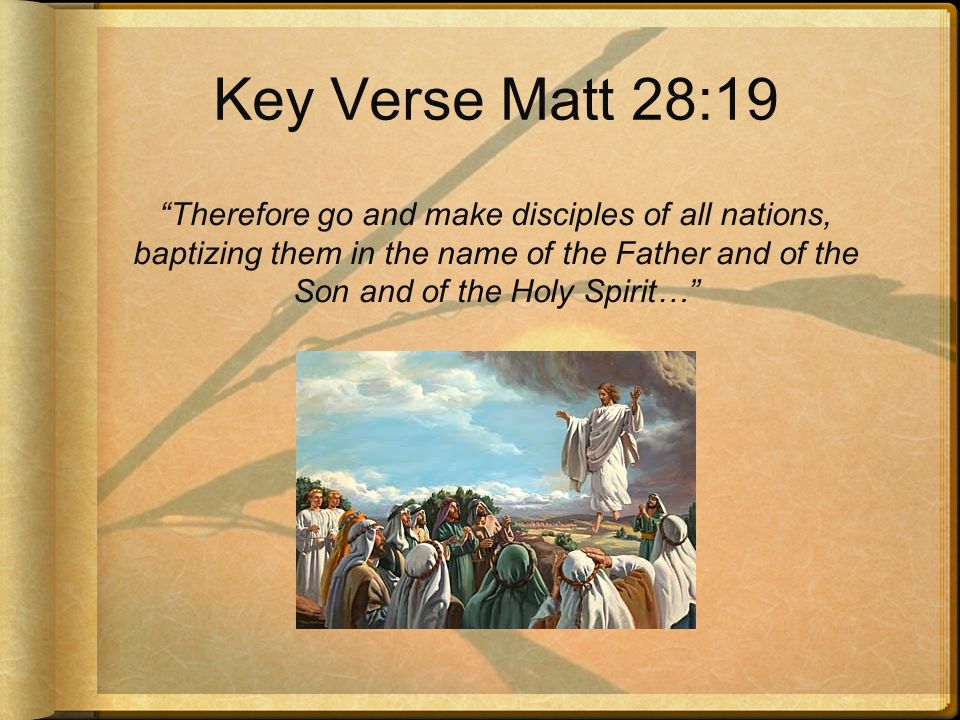 Key Verse Matt 28:19

“Therefore go and make disciples of all nations, baptizing them in the name of the Father and of the Son and of the Holy Spirit…”